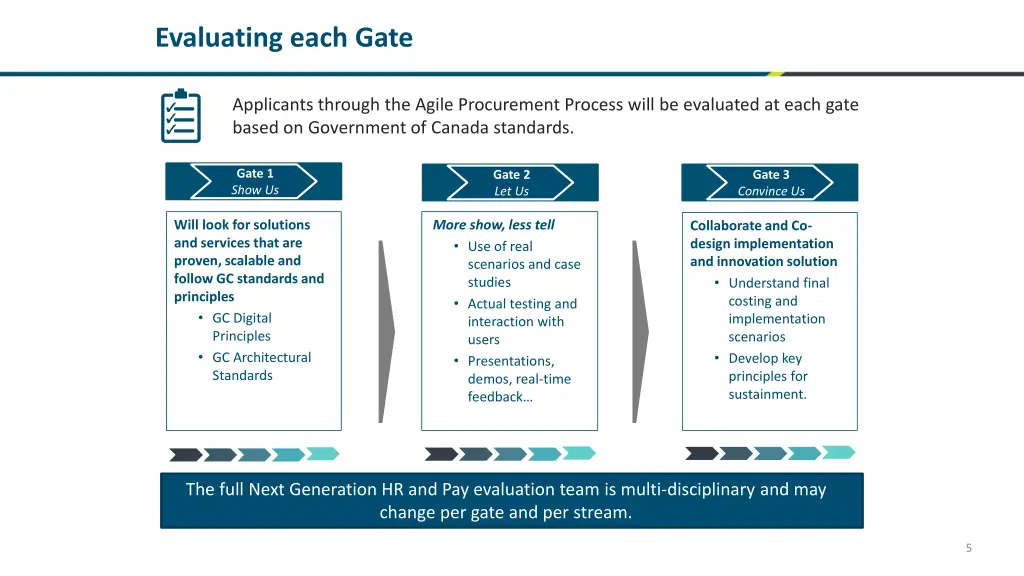 Evaluating each Gate

Applicants through the Agile Procurement Process will be evaluated at each gate based on Government of Canada standards.

Gate 1
Show Us

Will look for solutions and services that are proven, scalable and follow GC standards and principles
• GC Digital Principles
• GC Architectural Standards

Gate 2
Let Us

More show, less tell
• Use of real scenarios and case studies
• Actual testing and interaction with users
• Presentations, demos, real-time feedback…

Gate 3
Convince Us

Collaborate and Co-design implementation and innovation solution
• Understand final costing and implementation scenarios
• Develop key principles for sustainment.

The full Next Generation HR and Pay evaluation team is multi-disciplinary and may change per gate and per stream.

5